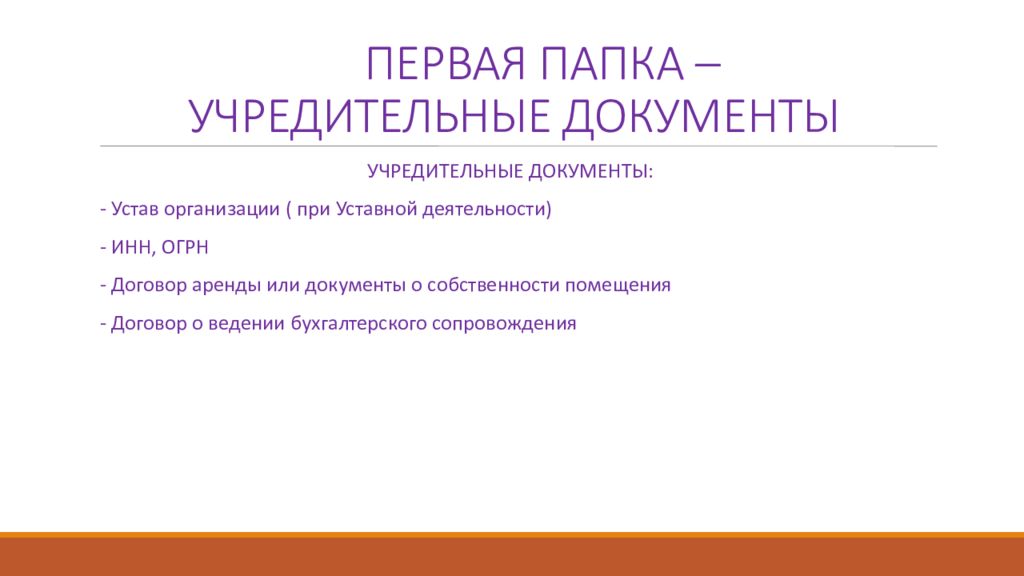 ПЕРВАЯ ПАПКА – УЧРЕДИТЕЛЬНЫЕ ДОКУМЕНТЫ

УЧРЕДИТЕЛЬНЫЕ ДОКУМЕНТЫ:

- Устав организации ( при Уставной деятельности)

- ИНН, ОГРН

- Договор аренды или документы о собственности помещения

- Договор о ведении бухгалтерского сопровождения